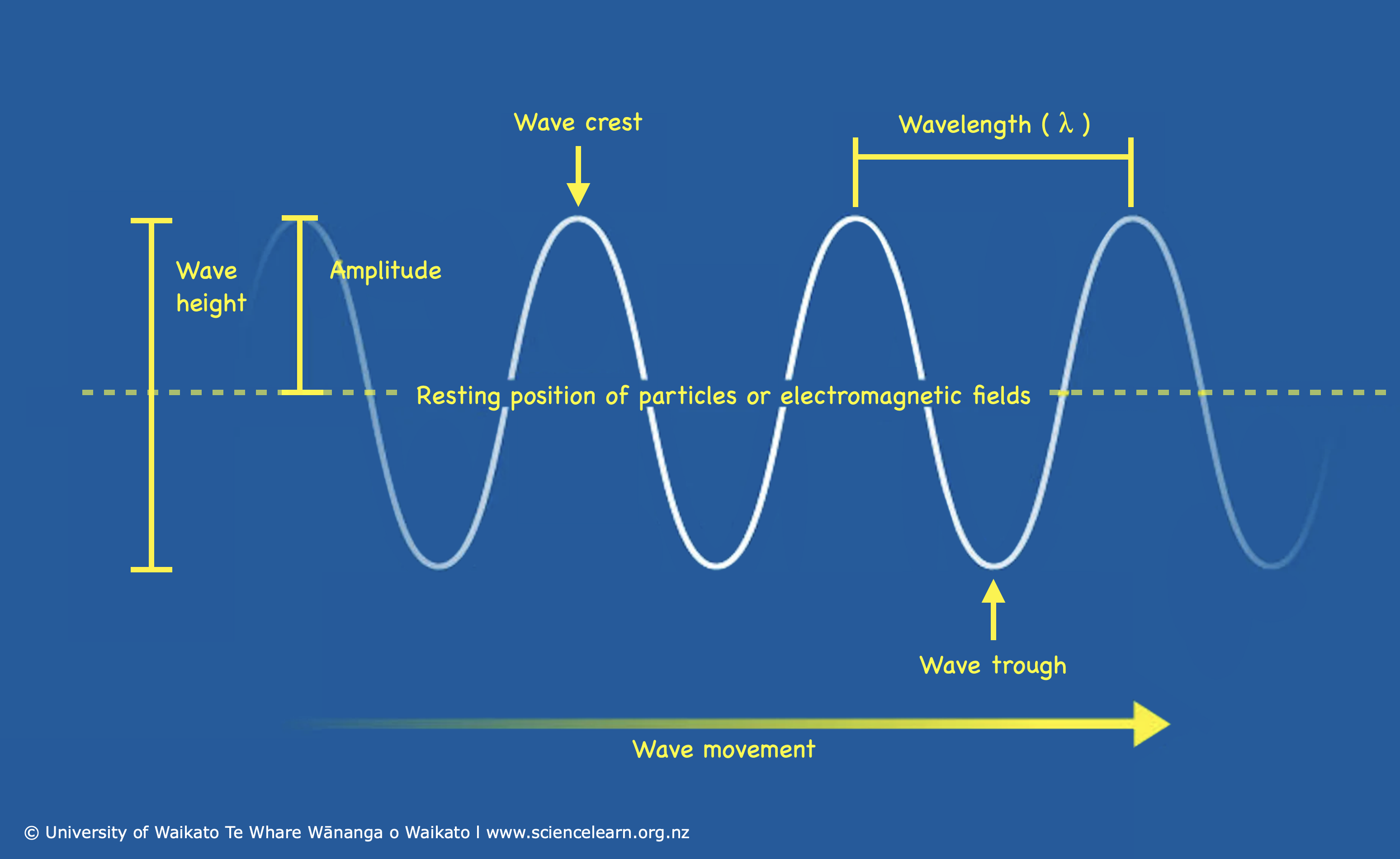 Wave crest

Wavelength ( $\lambda$ )

Wave height

Amplitude

Resting position of particles or electromagnetic fields

Wave trough

Wave movement

© University of Waikato Te Whare Wānanga o Waikato | www.sciencelearn.org.nz